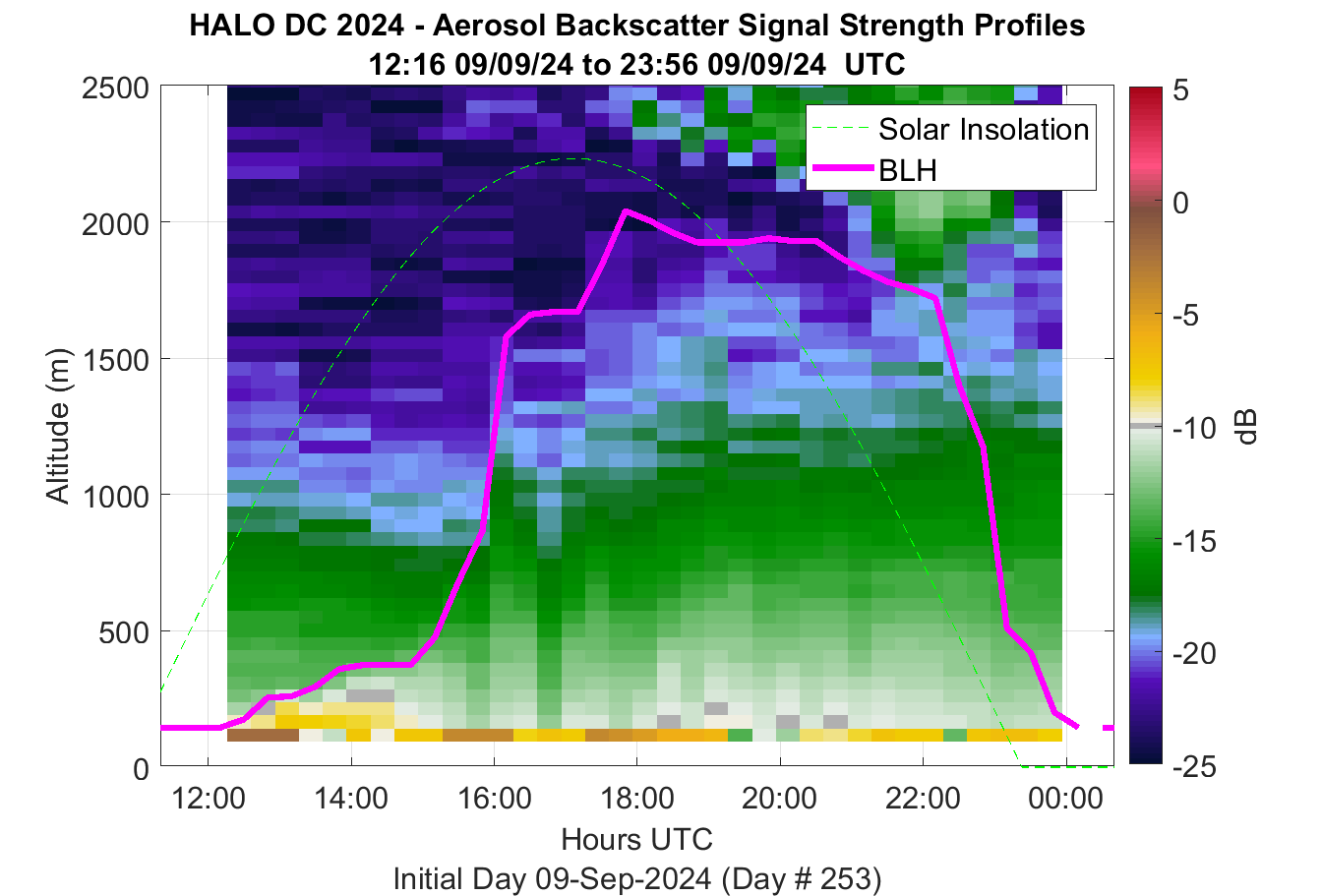 HALO DC 2024 - Aerosol Backscatter Signal Strength Profiles
12:16 09/09/24 to 23:56 09/09/24 UTC

Solar Insolation
BLH

Altitude (m)
2500
2000
1500
1000
500
0

12:00
14:00
16:00
18:00
20:00
22:00
00:00
Hours UTC
Initial Day 09-Sep-2024 (Day # 253)

5
0
-5
-10
-15
-20
-25
dB